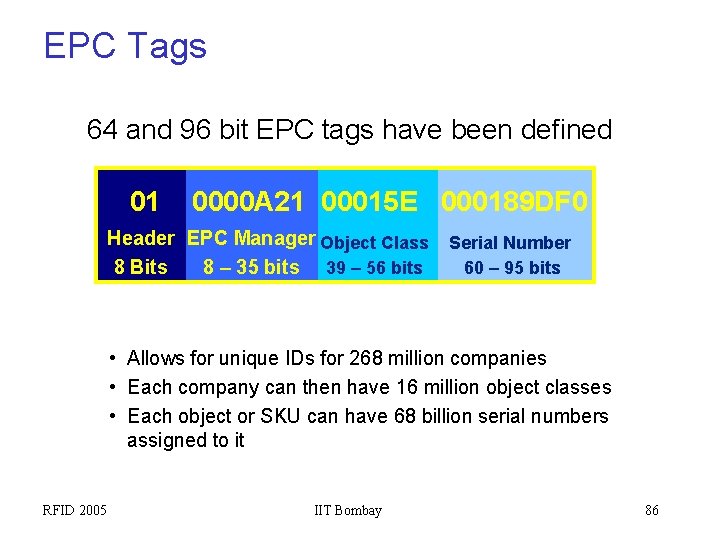 EPC Tags

64 and 96 bit EPC tags have been defined

| 01 | 0000A21 | 00015E | 000189DF0 |
|---|---|---|---|
| Header | EPC Manager | Object Class | Serial Number |
| 8 Bits | 8 – 35 bits | 39 – 56 bits | 60 – 95 bits |

• Allows for unique IDs for 268 million companies
• Each company can then have 16 million object classes
• Each object or SKU can have 68 billion serial numbers assigned to it

RFID 2005 IIT Bombay 86